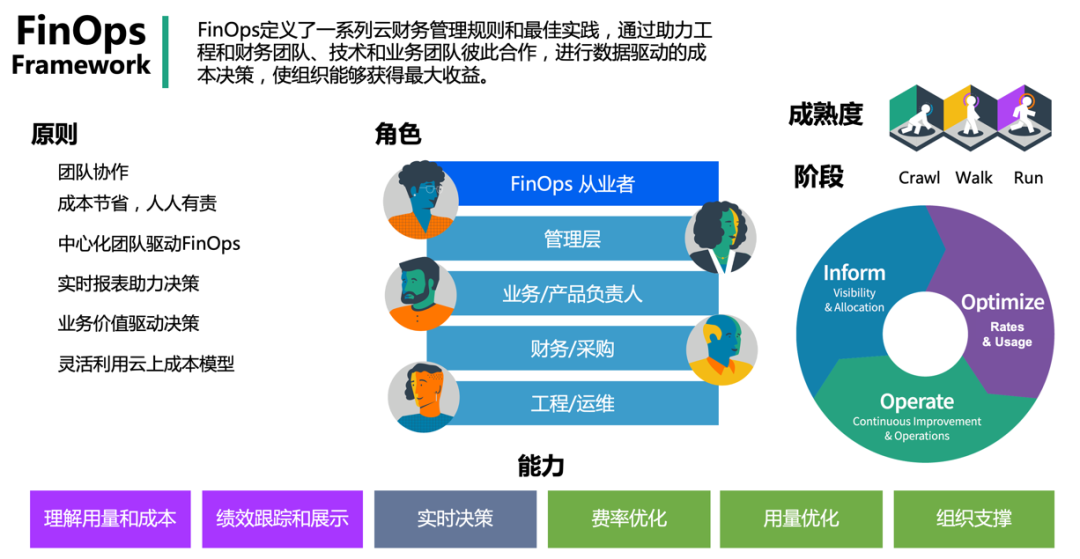 FinOps Framework

FinOps定义了一系列云财务管理规则和最佳实践，通过助力工程和财务团队、技术和业务团队彼此合作，进行数据驱动的成本决策，使组织能够获得最大收益。

原则

团队协作

成本节省，人人有责

中心化团队驱动FinOps

实时报表助力决策

业务价值驱动决策

灵活利用云上成本模型

角色

FinOps 从业者

管理层

业务/产品负责人

财务/采购

工程/运维

成熟度

Crawl Walk Run

阶段

Inform
Visibility & Allocation

Optimize
Rates & Usage

Operate
Continuous Improvement & Operations

能力

理解用量和成本

绩效跟踪和展示

实时决策

费率优化

用量优化

组织支撑